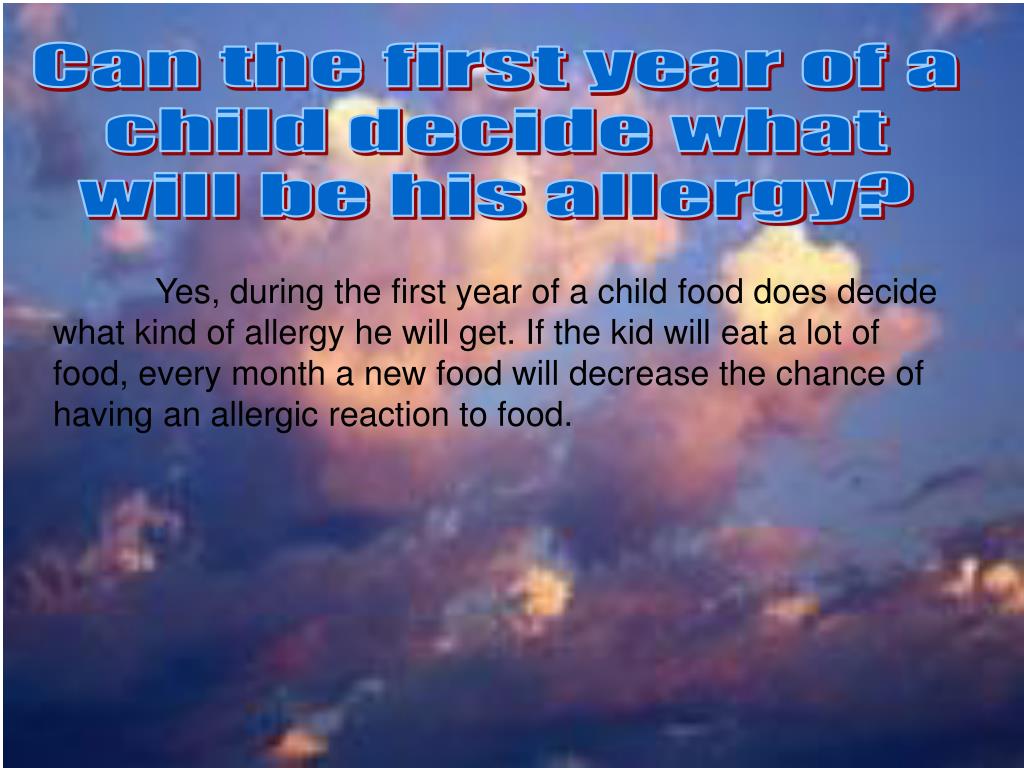 Can the first year of a child decide what will be his allergy?

Yes, during the first year of a child food does decide what kind of allergy he will get. If the kid will eat a lot of food, every month a new food will decrease the chance of having an allergic reaction to food.